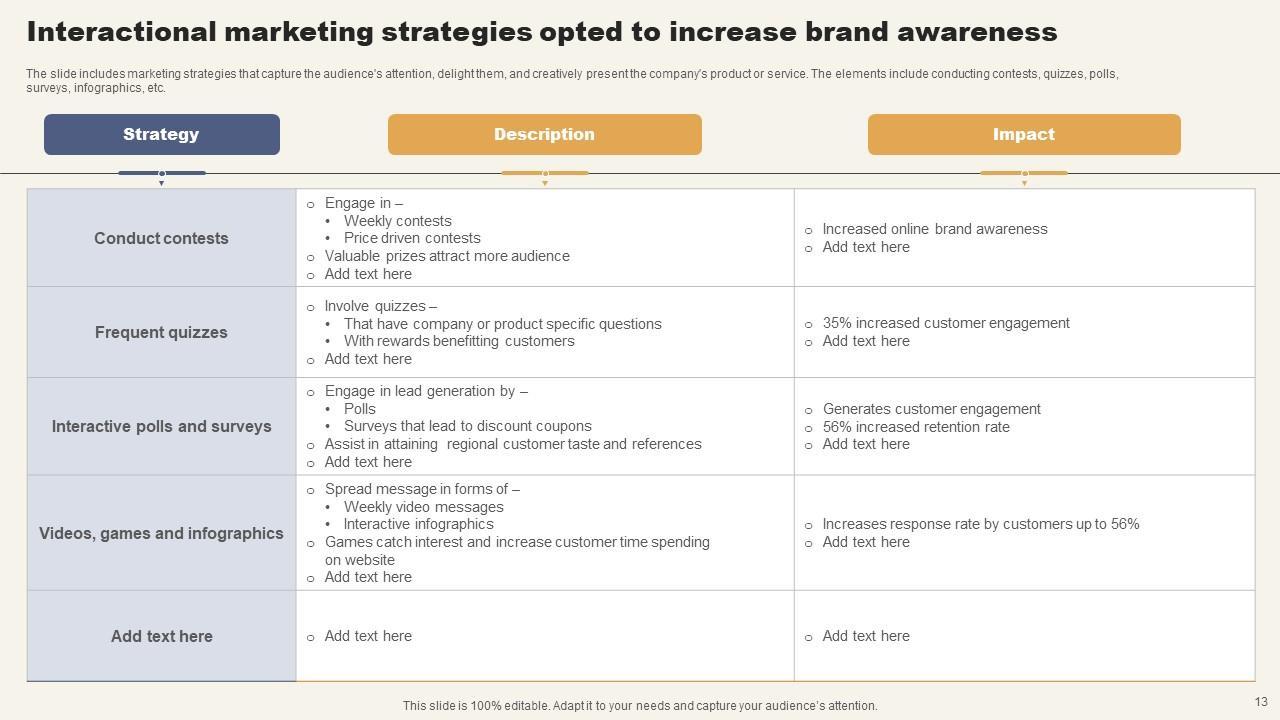 Interactional marketing strategies opted to increase brand awareness

The slide includes marketing strategies that capture the audience's attention, delight them, and creatively present the company's product or service. The elements include conducting contests, quizzes, polls, surveys, infographics, etc.

| Strategy | Description | Impact |
|---|---|---|
| Conduct contests | ○ Engage in – • Weekly contests • Price driven contests ○ Valuable prizes attract more audience ○ Add text here | ○ Increased online brand awareness ○ Add text here |
| Frequent quizzes | ○ Involve quizzes – • That have company or product specific questions • With rewards benefitting customers ○ Add text here | ○ 35% increased customer engagement ○ Add text here |
| Interactive polls and surveys | ○ Engage in lead generation by – • Polls • Surveys that lead to discount coupons ○ Assist in attaining regional customer taste and references ○ Add text here | ○ Generates customer engagement ○ 56% increased retention rate ○ Add text here |
| Videos, games and infographics | ○ Spread message in forms of – • Weekly video messages • Interactive infographics ○ Games catch interest and increase customer time spending on website ○ Add text here | ○ Increases response rate by customers up to 56% ○ Add text here |
| Add text here | ○ Add text here | ○ Add text here |

This slide is 100% editable. Adapt it to your needs and capture your audience's attention.

13